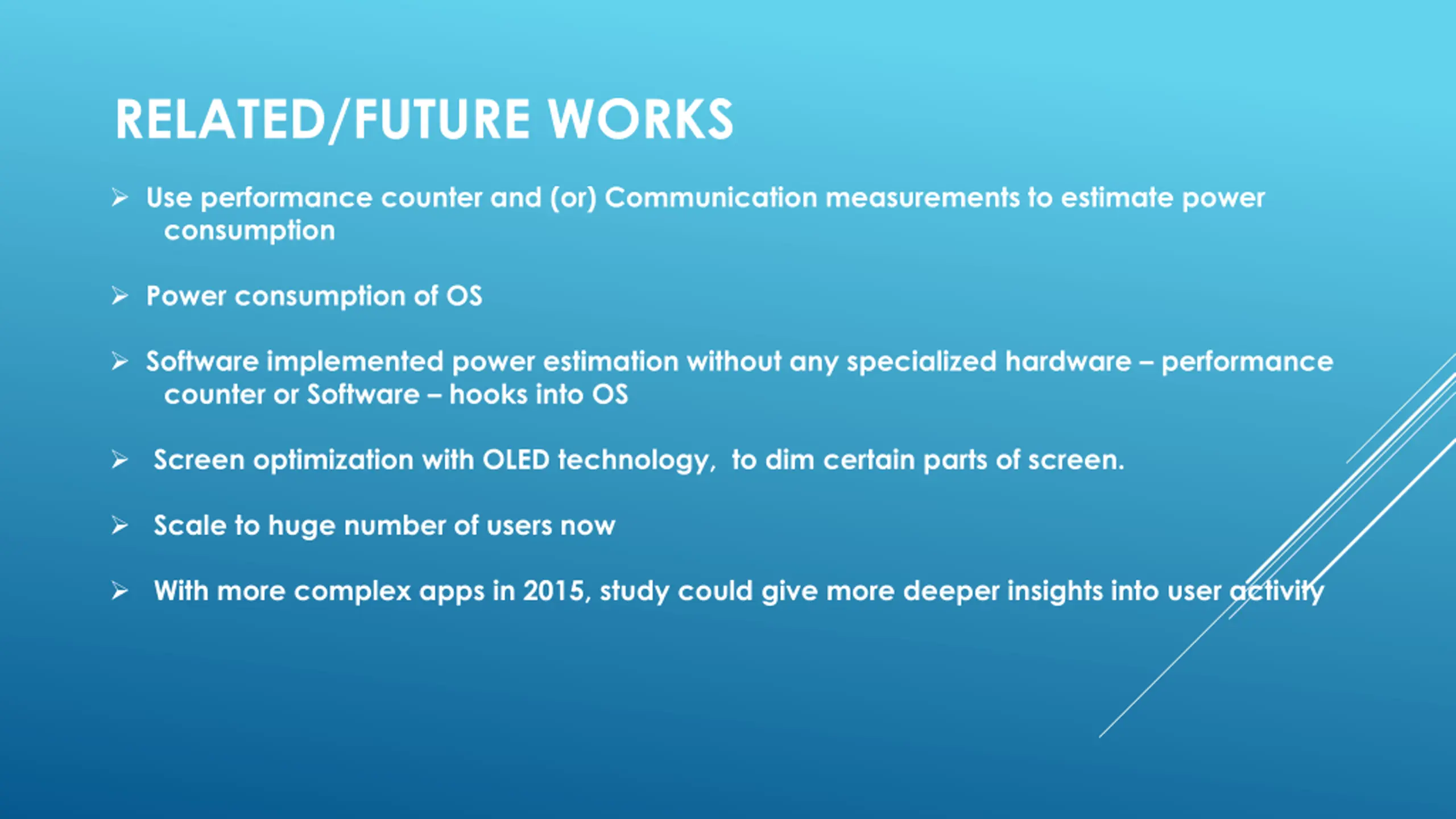 RELATED/FUTURE WORKS

➢ Use performance counter and (or) Communication measurements to estimate power consumption

➢ Power consumption of OS

➢ Software implemented power estimation without any specialized hardware – performance counter or Software – hooks into OS

➢ Screen optimization with OLED technology, to dim certain parts of screen.

➢ Scale to huge number of users now

➢ With more complex apps in 2015, study could give more deeper insights into user activity